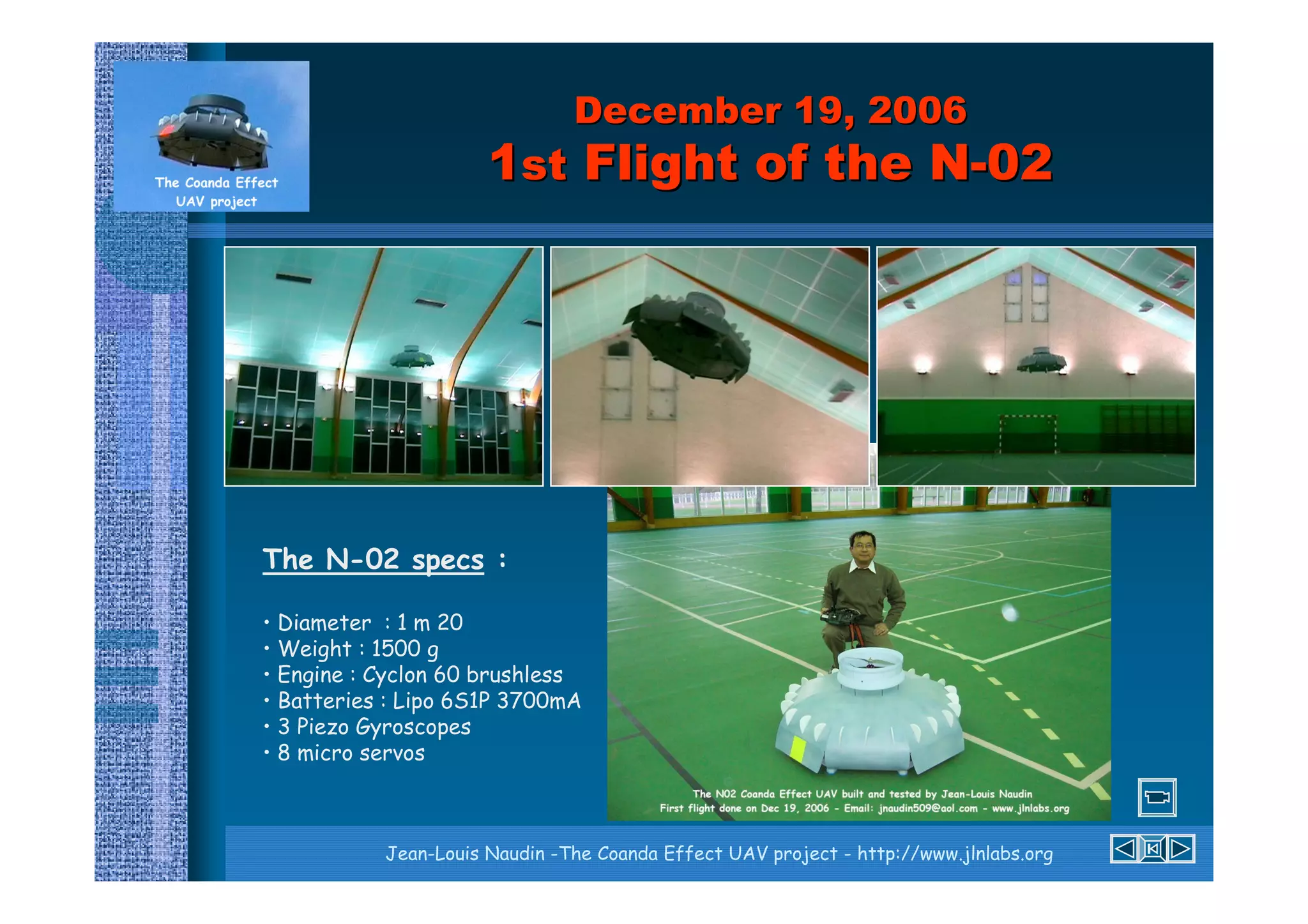 The Coanda Effect
UAV project

December 19, 2006
1st Flight of the N-02

The N-02 specs :

• Diameter : 1 m 20
• Weight : 1500 g
• Engine : Cyclon 60 brushless
• Batteries : Lipo 6S1P 3700mA
• 3 Piezo Gyroscopes
• 8 micro servos

The N02 Coanda Effect UAV built and tested by Jean-Louis Naudin
First flight done on Dec 19, 2006 - Email: jnaudin509@aol.com - www.jlnlabs.org

Jean-Louis Naudin -The Coanda Effect UAV project - http://www.jlnlabs.org